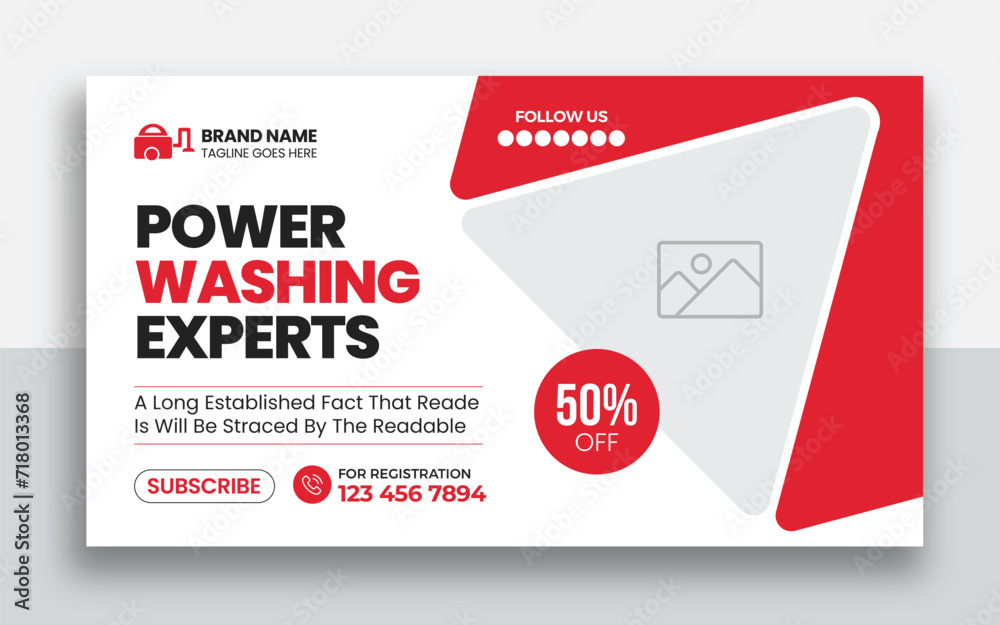 BRAND NAME
TAGLINE GOES HERE

FOLLOW US

POWER
WASHING
EXPERTS

A Long Established Fact That Reade
Is Will Be Straced By The Readable

50%
OFF

SUBSCRIBE

FOR REGISTRATION
123 456 7894

Adobe Stock | #718013368